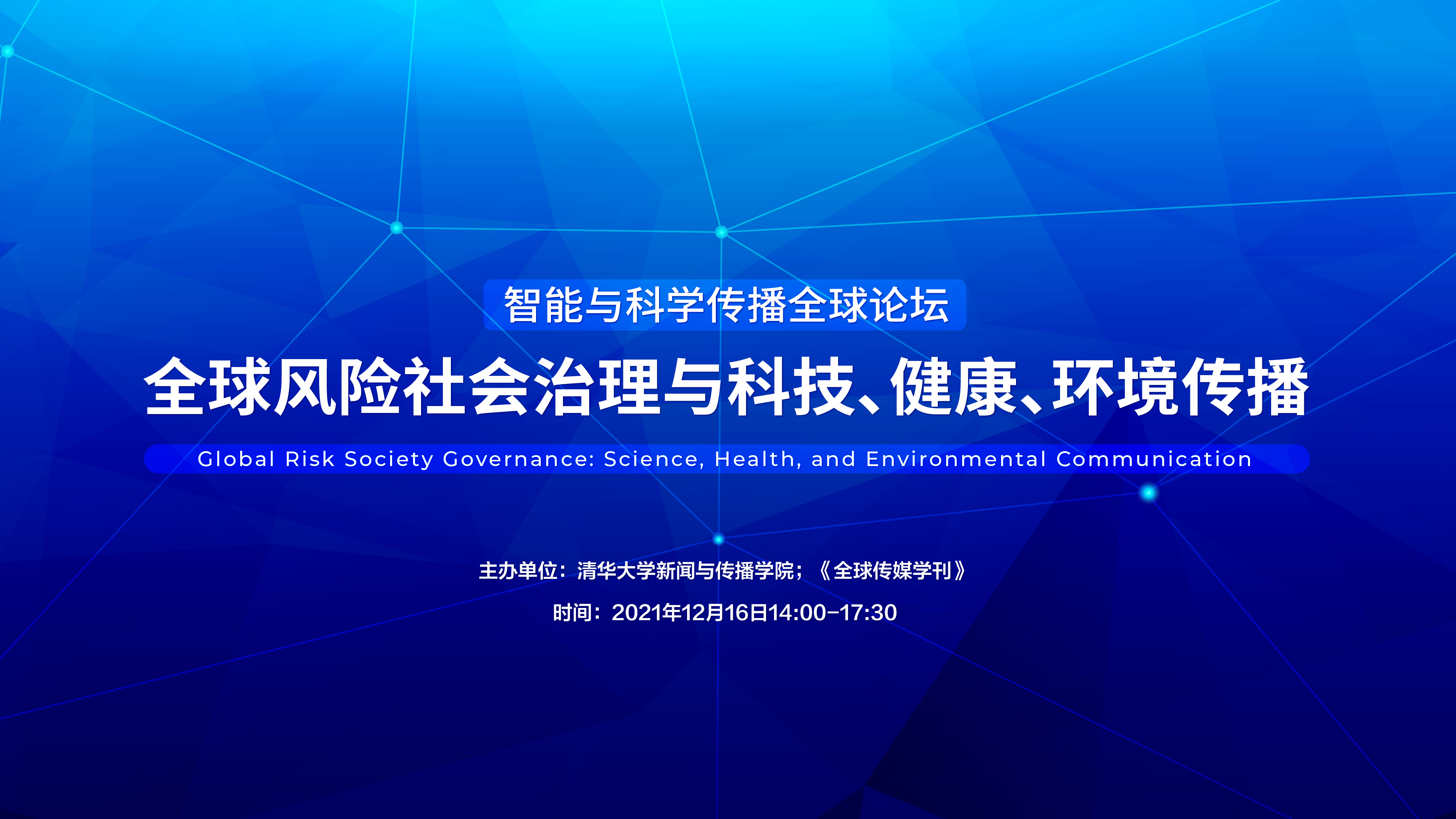 智能与科学传播全球论坛

全球风险社会治理与科技、健康、环境传播

Global Risk Society Governance: Science, Health, and Environmental Communication

主办单位：清华大学新闻与传播学院；《全球传媒学刊》

时间：2021年12月16日14:00-17:30